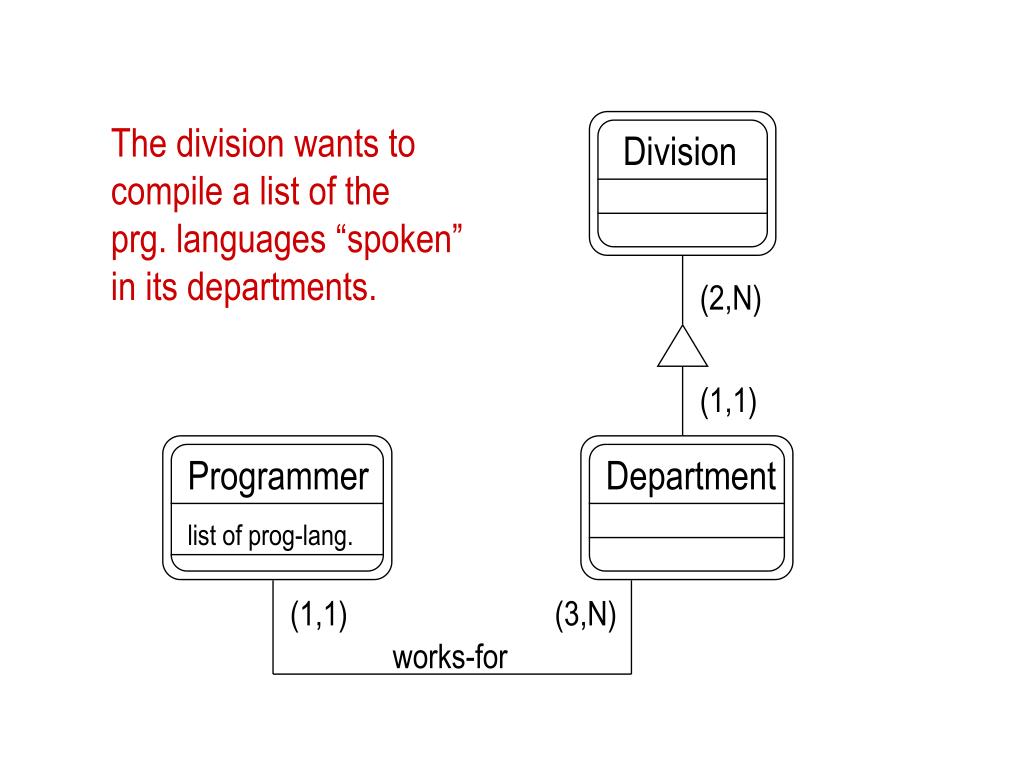 The division wants to compile a list of the prg. languages “spoken” in its departments.

Division

(2,N)

(1,1)

Programmer

list of prog-lang.

Department

(1,1)

(3,N)

works-for